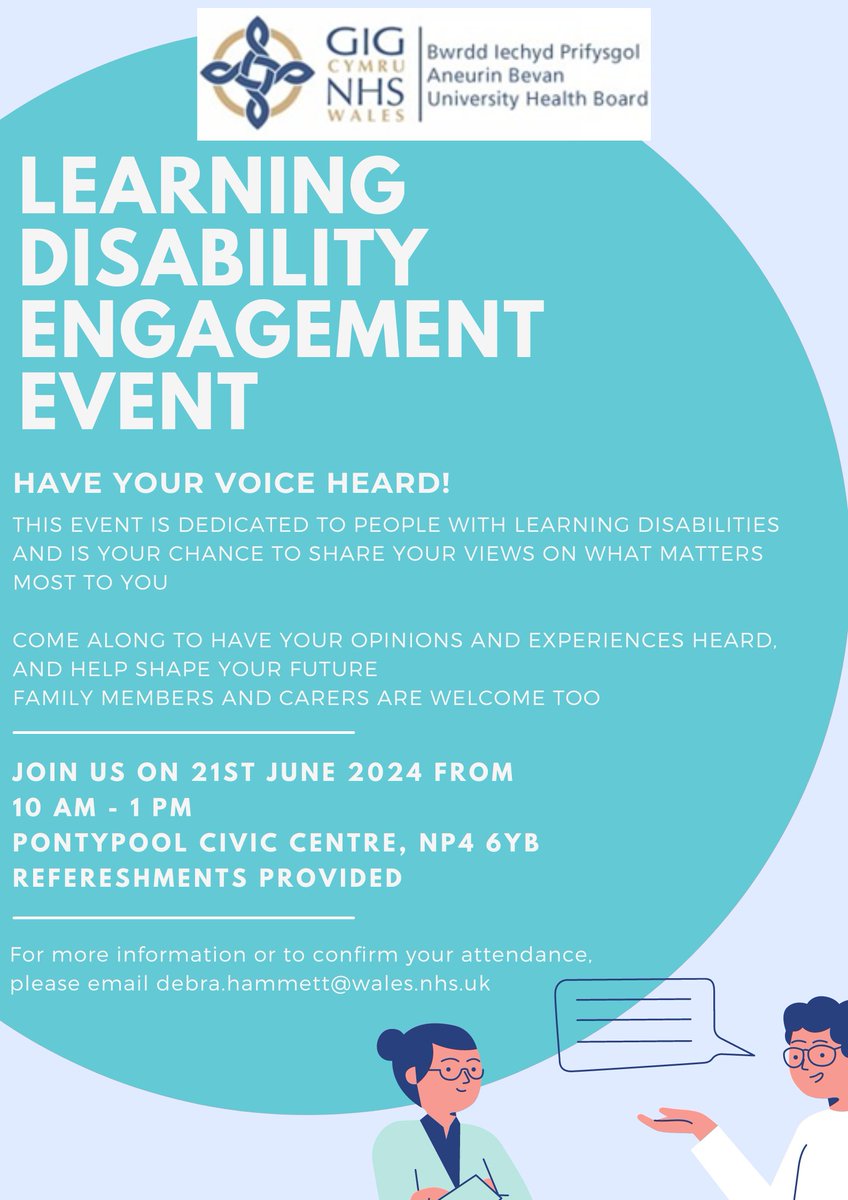 GIG CYMRU NHS WALES
Bwrdd Iechyd Prifysgol Aneurin Bevan University Health Board

LEARNING DISABILITY ENGAGEMENT EVENT

HAVE YOUR VOICE HEARD!

THIS EVENT IS DEDICATED TO PEOPLE WITH LEARNING DISABILITIES AND IS YOUR CHANCE TO SHARE YOUR VIEWS ON WHAT MATTERS MOST TO YOU

COME ALONG TO HAVE YOUR OPINIONS AND EXPERIENCES HEARD, AND HELP SHAPE YOUR FUTURE
FAMILY MEMBERS AND CARERS ARE WELCOME TOO

JOIN US ON 21ST JUNE 2024 FROM 10 AM - 1 PM
PONTYPOOL CIVIC CENTRE, NP4 6YB
REFERESHMENTS PROVIDED

For more information or to confirm your attendance, please email debra.hammett@wales.nhs.uk